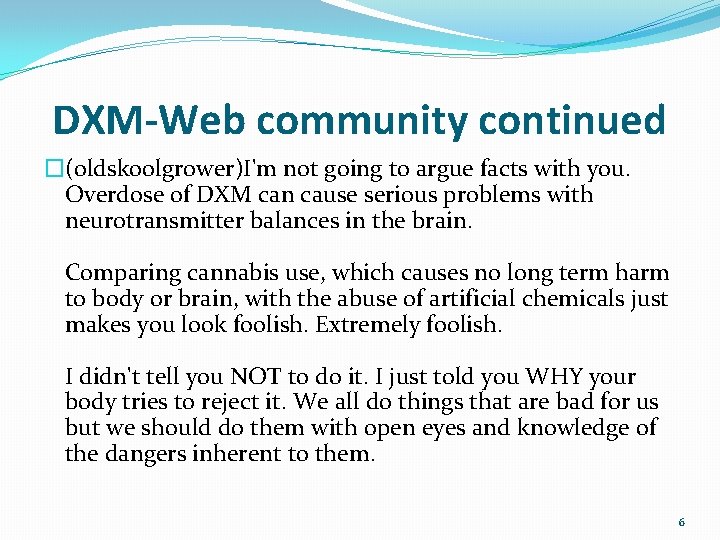 DXM-Web community continued

□(oldskoolgrower)I'm not going to argue facts with you. Overdose of DXM can cause serious problems with neurotransmitter balances in the brain.

Comparing cannabis use, which causes no long term harm to body or brain, with the abuse of artificial chemicals just makes you look foolish. Extremely foolish.

I didn't tell you NOT to do it. I just told you WHY your body tries to reject it. We all do things that are bad for us but we should do them with open eyes and knowledge of the dangers inherent to them.

6